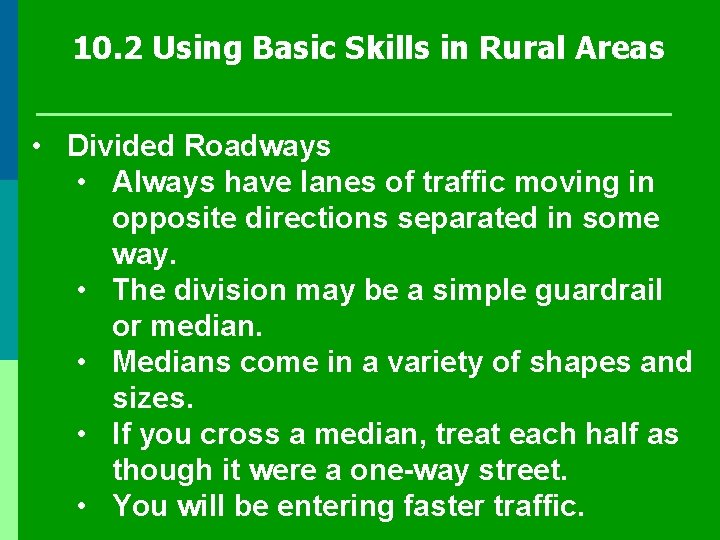 10.2 Using Basic Skills in Rural Areas

• Divided Roadways
  • Always have lanes of traffic moving in opposite directions separated in some way.
  • The division may be a simple guardrail or median.
  • Medians come in a variety of shapes and sizes.
  • If you cross a median, treat each half as though it were a one-way street.
  • You will be entering faster traffic.